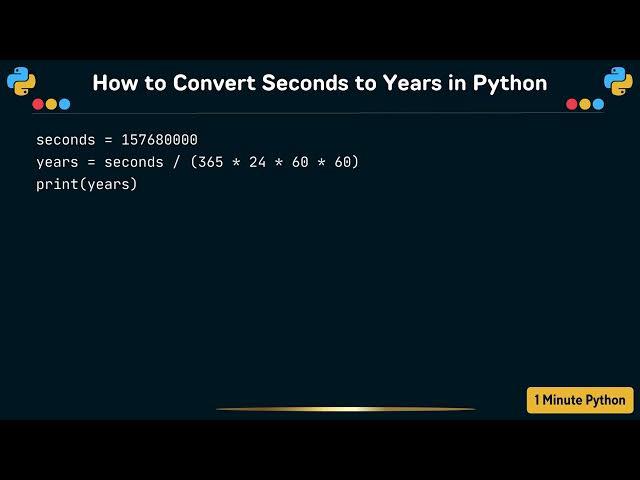 How to Convert Seconds to Years in Python

seconds = 157680000
years = seconds / (365 * 24 * 60 * 60)
print(years)

1 Minute Python